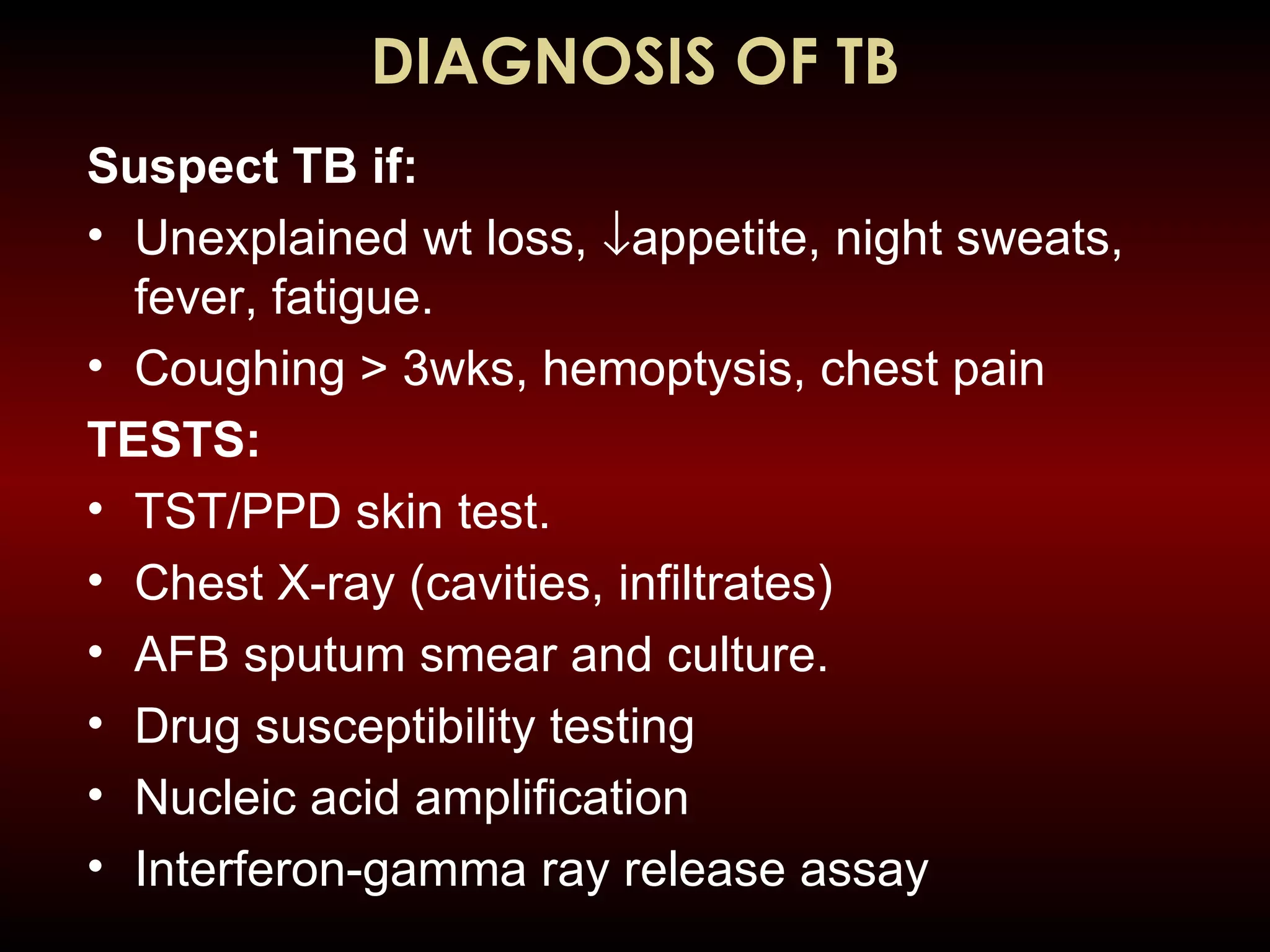 DIAGNOSIS OF TB

Suspect TB if:

• Unexplained wt loss, ↓appetite, night sweats, fever, fatigue.
• Coughing > 3wks, hemoptysis, chest pain

TESTS:

• TST/PPD skin test.
• Chest X-ray (cavities, infiltrates)
• AFB sputum smear and culture.
• Drug susceptibility testing
• Nucleic acid amplification
• Interferon-gamma ray release assay